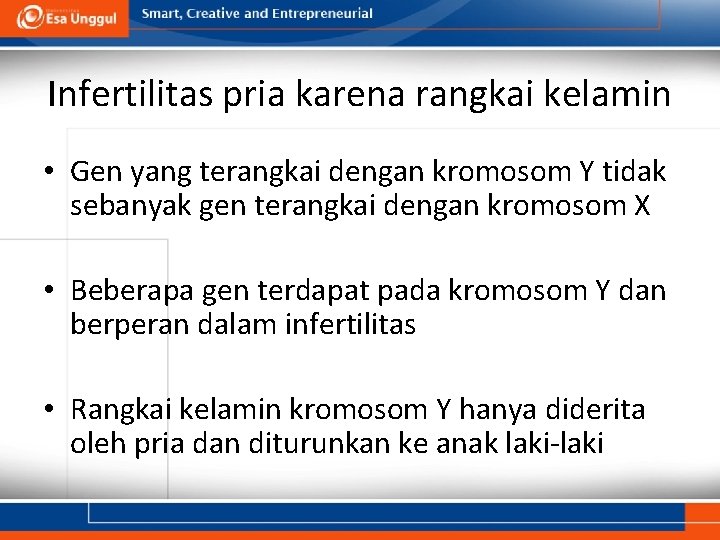 Esa Unggul

Smart, Creative and Entrepreneurial

Infertilitas pria karena rangkai kelamin

• Gen yang terangkai dengan kromosom Y tidak sebanyak gen terangkai dengan kromosom X

• Beberapa gen terdapat pada kromosom Y dan berperan dalam infertilitas

• Rangkai kelamin kromosom Y hanya diderita oleh pria dan diturunkan ke anak laki-laki